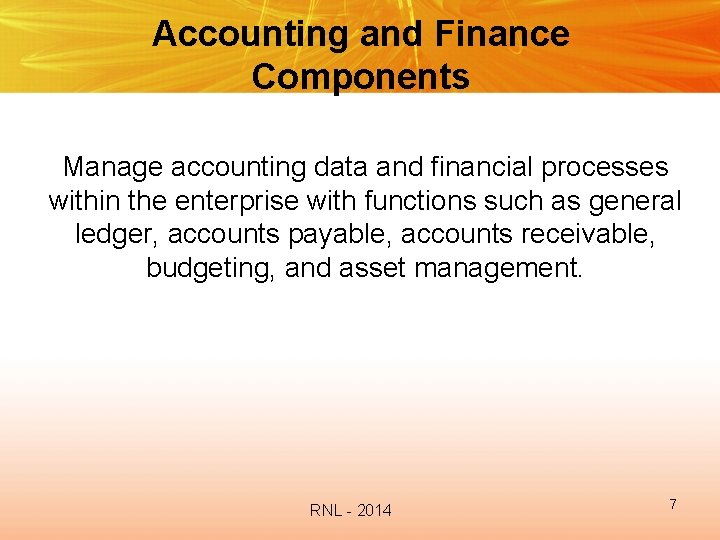 Accounting and Finance Components

Manage accounting data and financial processes within the enterprise with functions such as general ledger, accounts payable, accounts receivable, budgeting, and asset management.

RNL - 2014

7